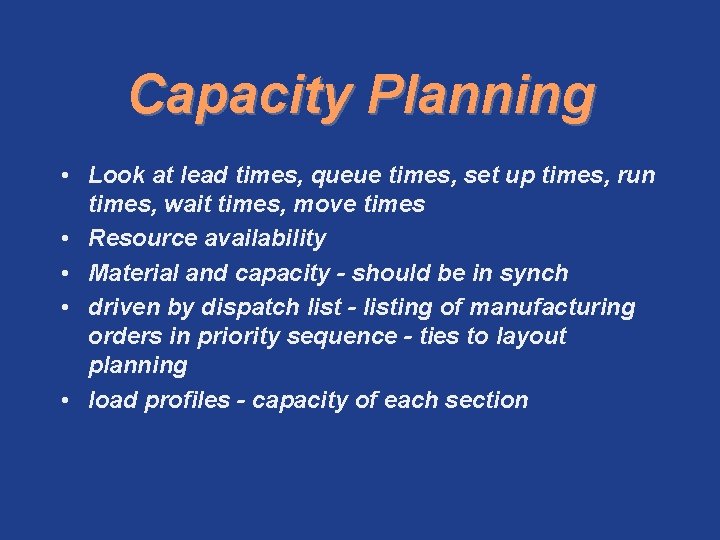 Capacity Planning

• Look at lead times, queue times, set up times, run times, wait times, move times
• Resource availability
• Material and capacity - should be in synch
• driven by dispatch list - listing of manufacturing orders in priority sequence - ties to layout planning
• load profiles - capacity of each section